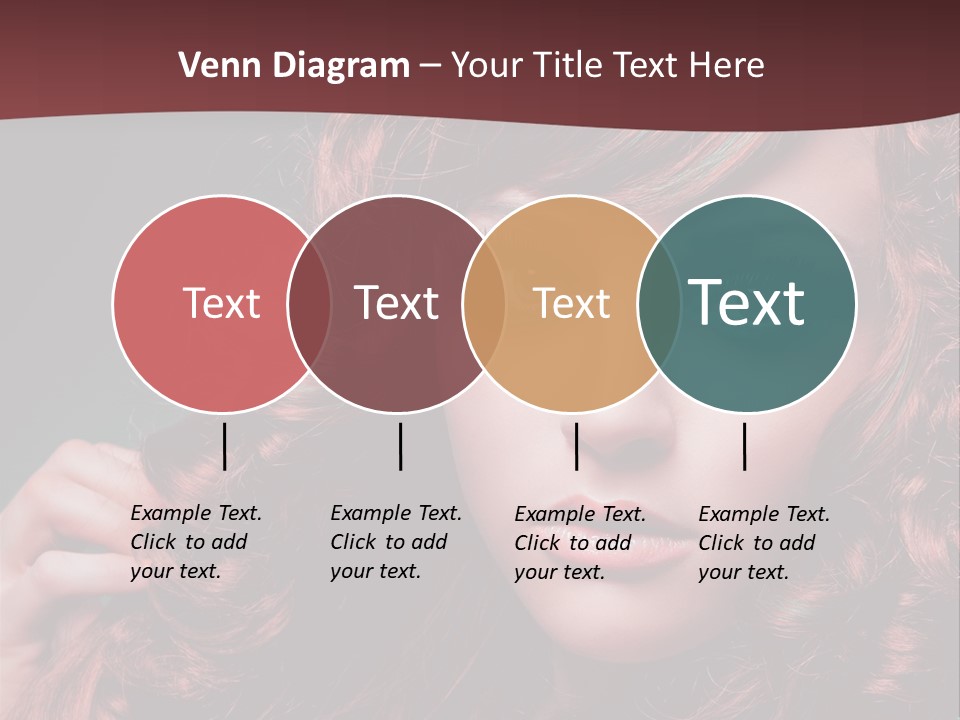 Venn Diagram – Your Title Text Here

Text

Text

Text

Text

Example Text. Click to add your text.

Example Text. Click to add your text.

Example Text. Click to add your text.

Example Text. Click to add your text.